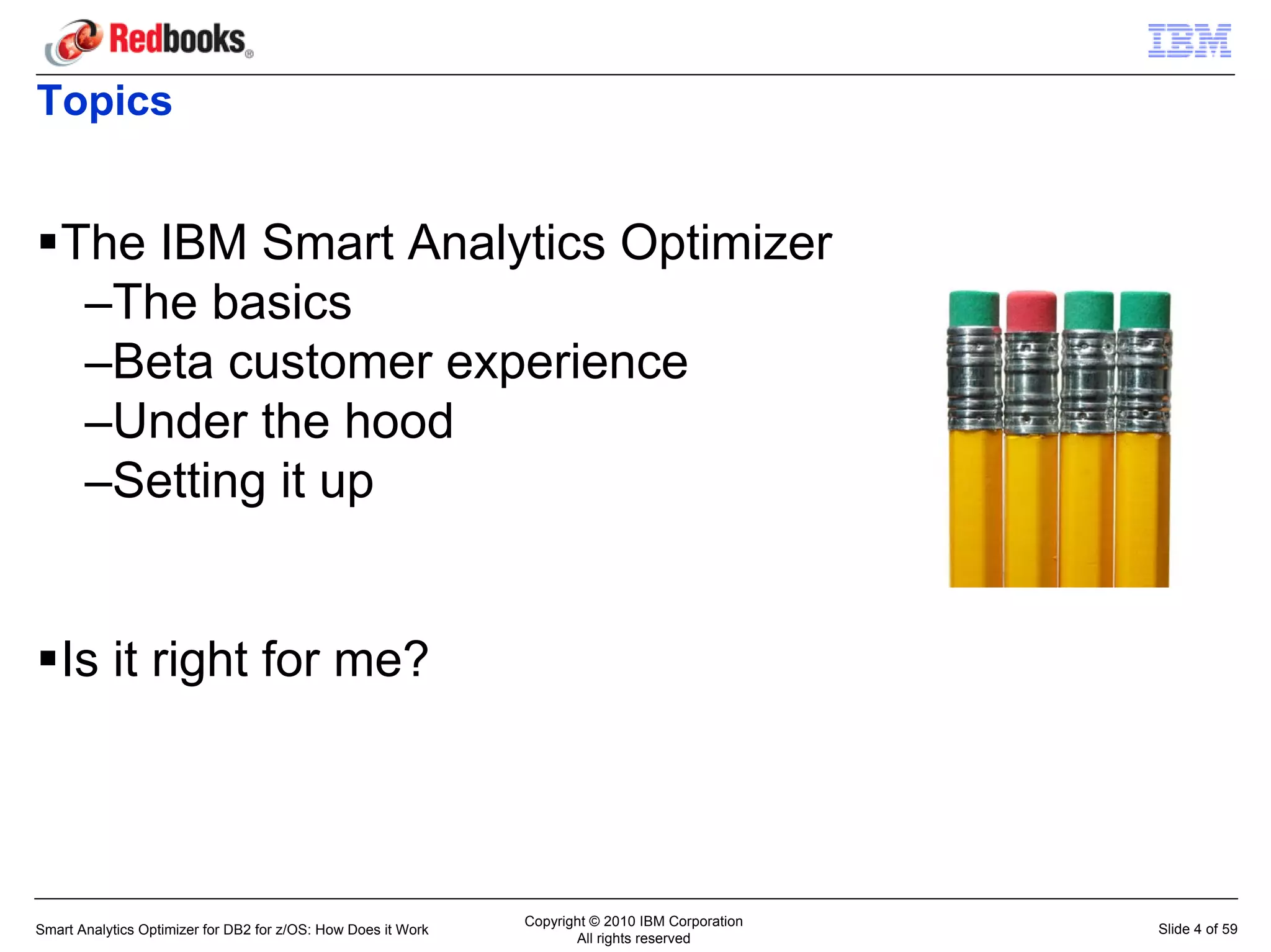 Redbooks®

IBM

Topics

▪The IBM Smart Analytics Optimizer

–The basics

–Beta customer experience

–Under the hood

–Setting it up

▪Is it right for me?

Smart Analytics Optimizer for DB2 for z/OS: How Does it Work

Copyright © 2010 IBM Corporation
All rights reserved

Slide 4 of 59